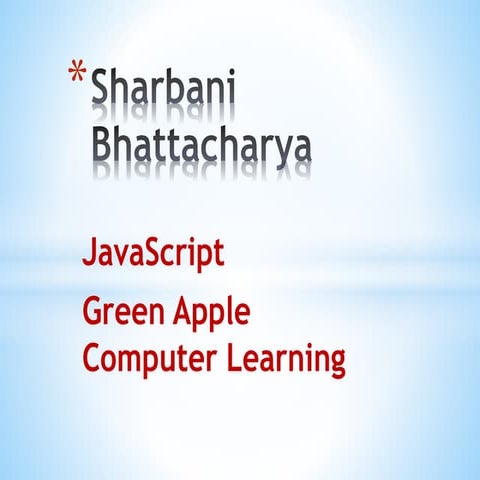 *Sharbani Bhattacharya

JavaScript

Green Apple Computer Learning